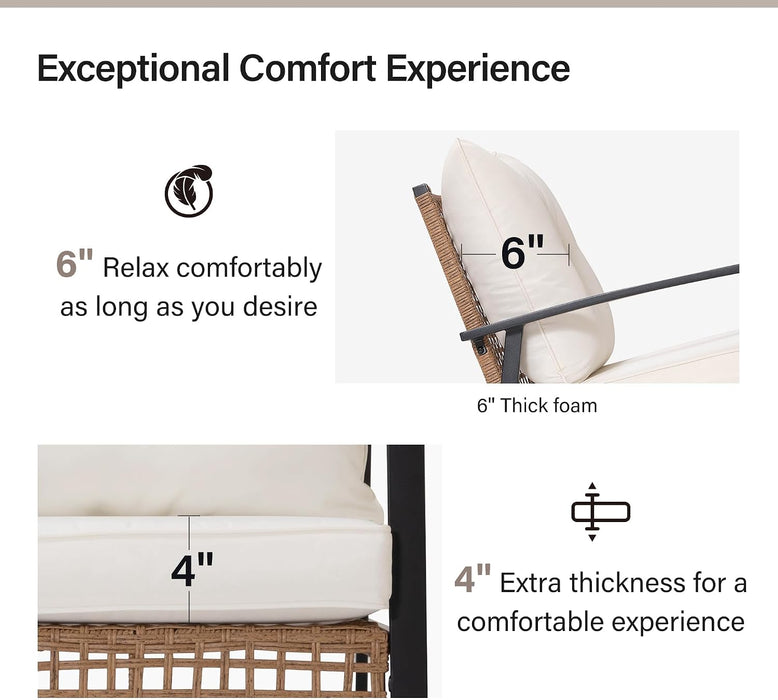 Exceptional Comfort Experience

6" Relax comfortably as long as you desire

6"

6" Thick foam

4"

4" Extra thickness for a comfortable experience